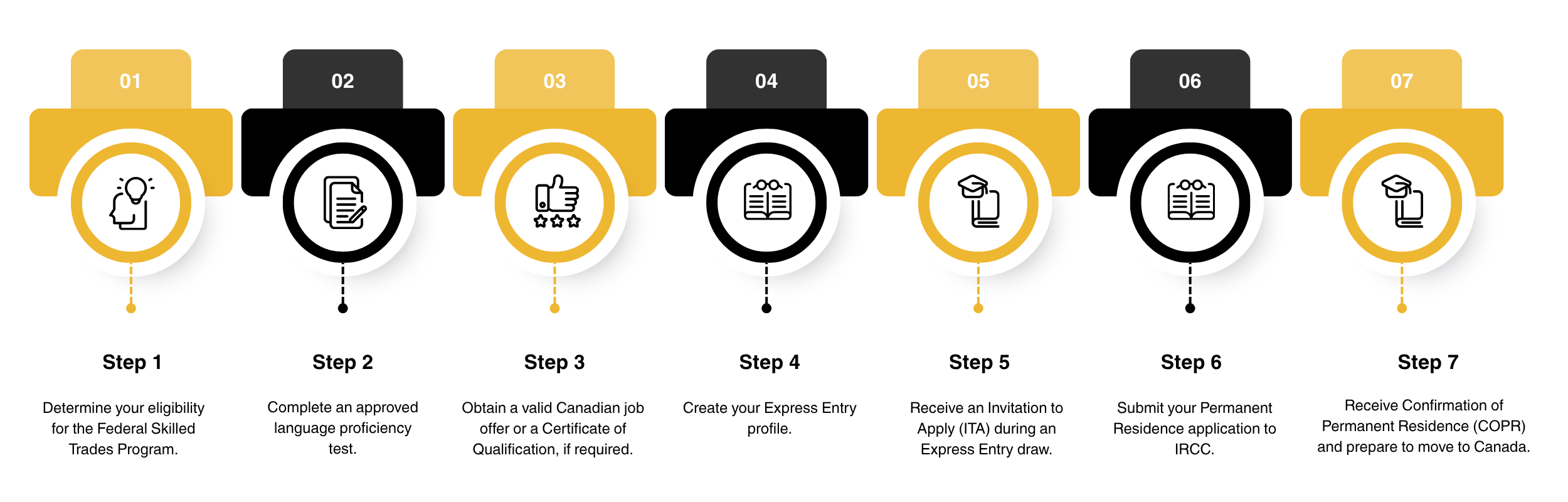 01

Step 1

Determine your eligibility for the Federal Skilled Trades Program.

02

Step 2

Complete an approved language proficiency test.

03

Step 3

Obtain a valid Canadian job offer or a Certificate of Qualification, if required.

04

Step 4

Create your Express Entry profile.

05

Step 5

Receive an Invitation to Apply (ITA) during an Express Entry draw.

06

Step 6

Submit your Permanent Residence application to IRCC.

07

Step 7

Receive Confirmation of Permanent Residence (COPR) and prepare to move to Canada.